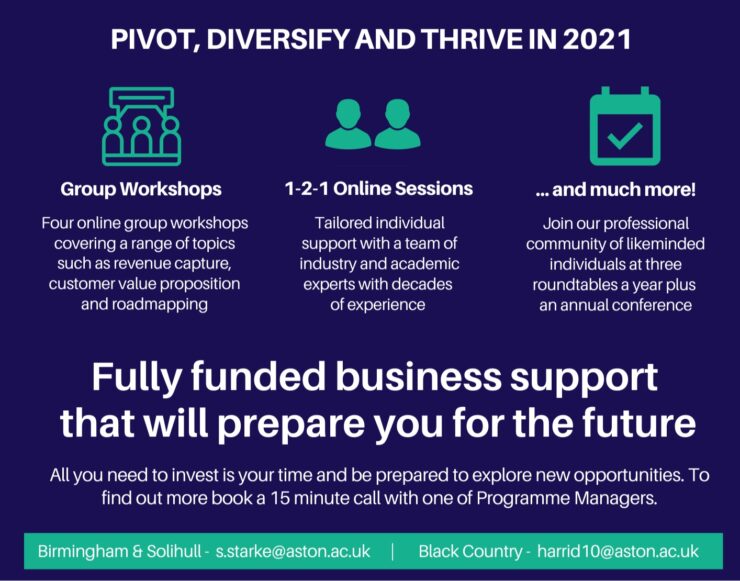 PIVOT, DIVERSIFY AND THRIVE IN 2021

Group Workshops

Four online group workshops covering a range of topics such as revenue capture, customer value proposition and roadmapping

1-2-1 Online Sessions

Tailored individual support with a team of industry and academic experts with decades of experience

... and much more!

Join our professional community of likeminded individuals at three roundtables a year plus an annual conference

Fully funded business support that will prepare you for the future

All you need to invest is your time and be prepared to explore new opportunities. To find out more book a 15 minute call with one of Programme Managers.

Birmingham & Solihull - s.starke@aston.ac.uk | Black Country - harrid10@aston.ac.uk